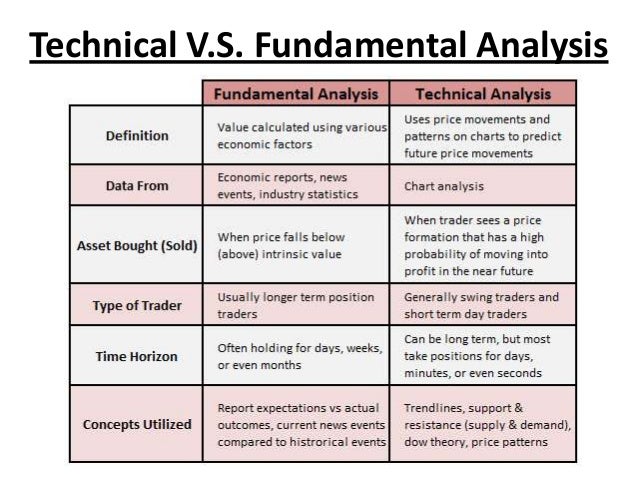 Technical V.S. Fundamental Analysis

| | Fundamental Analysis | Technical Analysis |
|---|---|---|
| Definition | Value calculated using various economic factors | Uses price movements and patterns on charts to predict future price movements |
| Data From | Economic reports, news events, industry statistics | Chart analysis |
| Asset Bought (Sold) | When price falls below (above) intrinsic value | When trader sees a price formation that has a high probability of moving into profit in the near future |
| Type of Trader | Usually longer term position traders | Generally swing traders and short term day traders |
| Time Horizon | Often holding for days, weeks, or even months | Can be long term, but most take positions for days, minutes, or even seconds |
| Concepts Utilized | Report expectations vs actual outcomes, current news events compared to histrorical events | Trendlines, support & resistance (supply & demand), dow theory, price patterns |